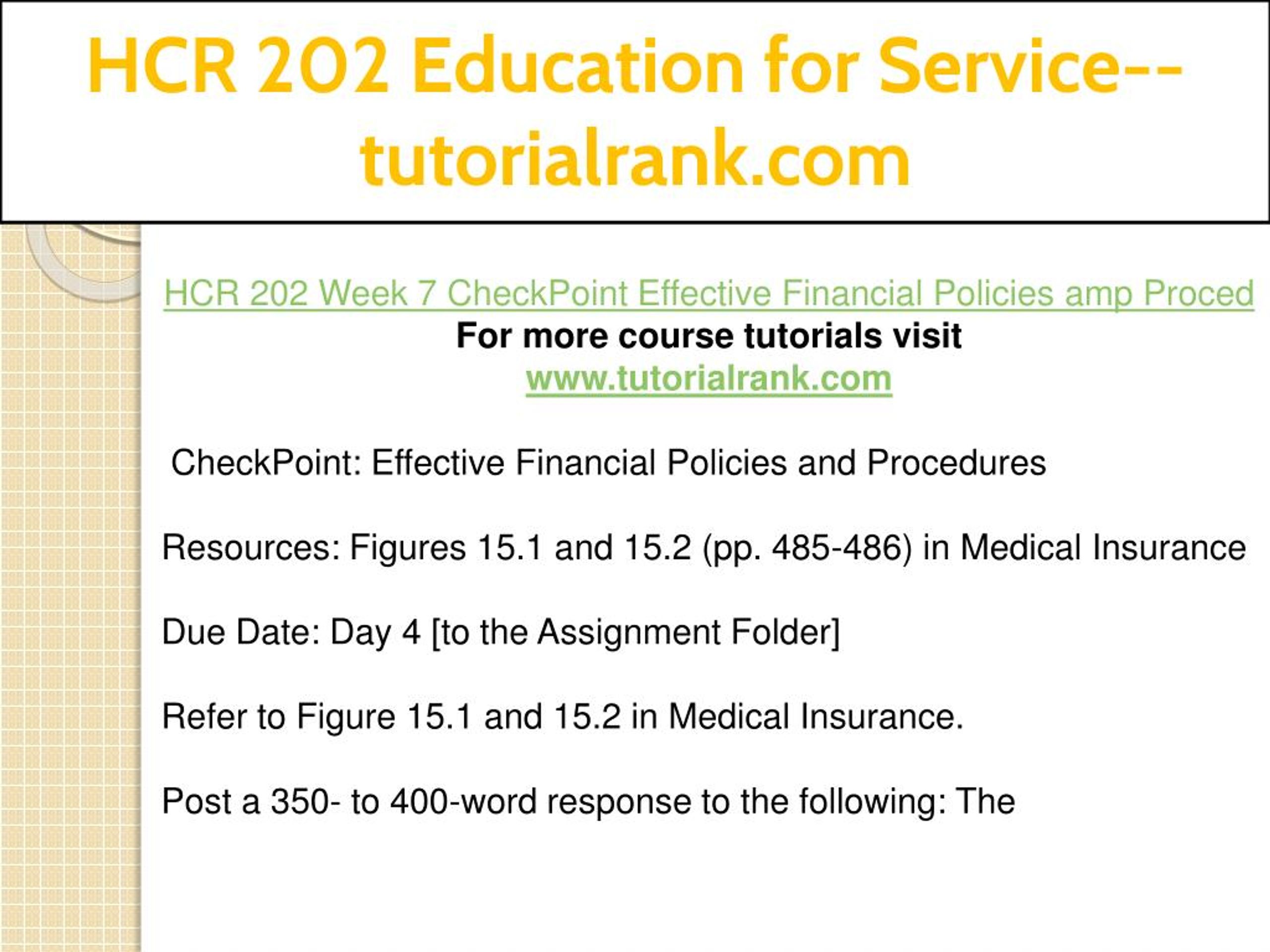 HCR 202 Education for Service--tutorialrank.com

HCR 202 Week 7 CheckPoint Effective Financial Policies amp Proced
For more course tutorials visit
www.tutorialrank.com

CheckPoint: Effective Financial Policies and Procedures

Resources: Figures 15.1 and 15.2 (pp. 485-486) in Medical Insurance

Due Date: Day 4 [to the Assignment Folder]

Refer to Figure 15.1 and 15.2 in Medical Insurance.

Post a 350- to 400-word response to the following: The